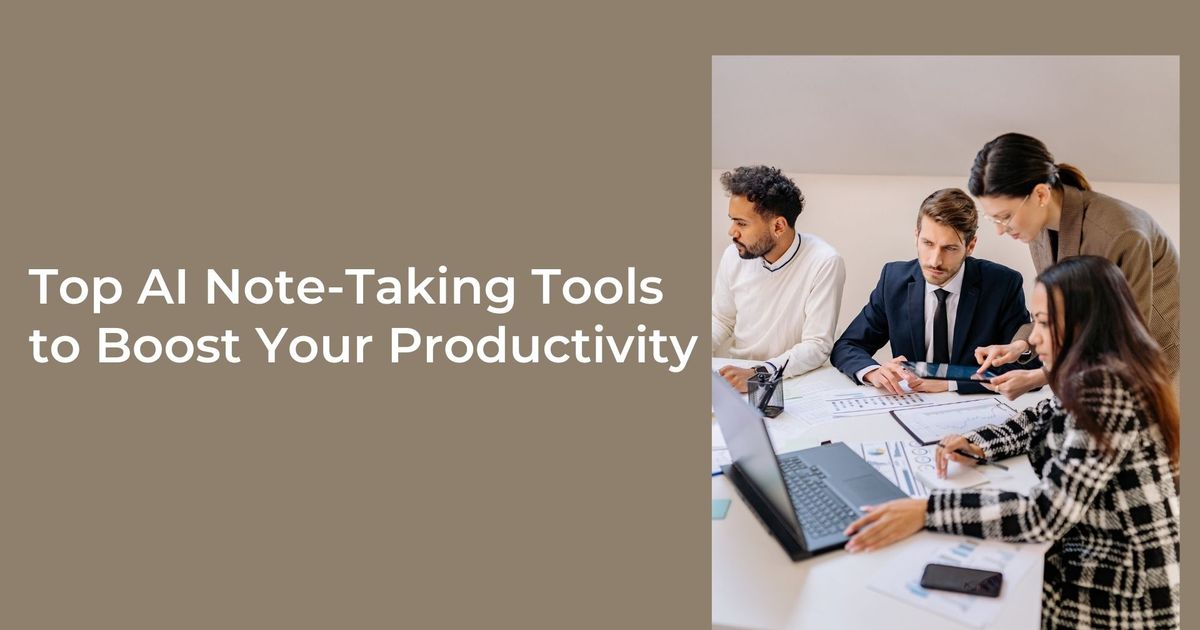 Top AI Note-Taking Tools to Boost Your Productivity